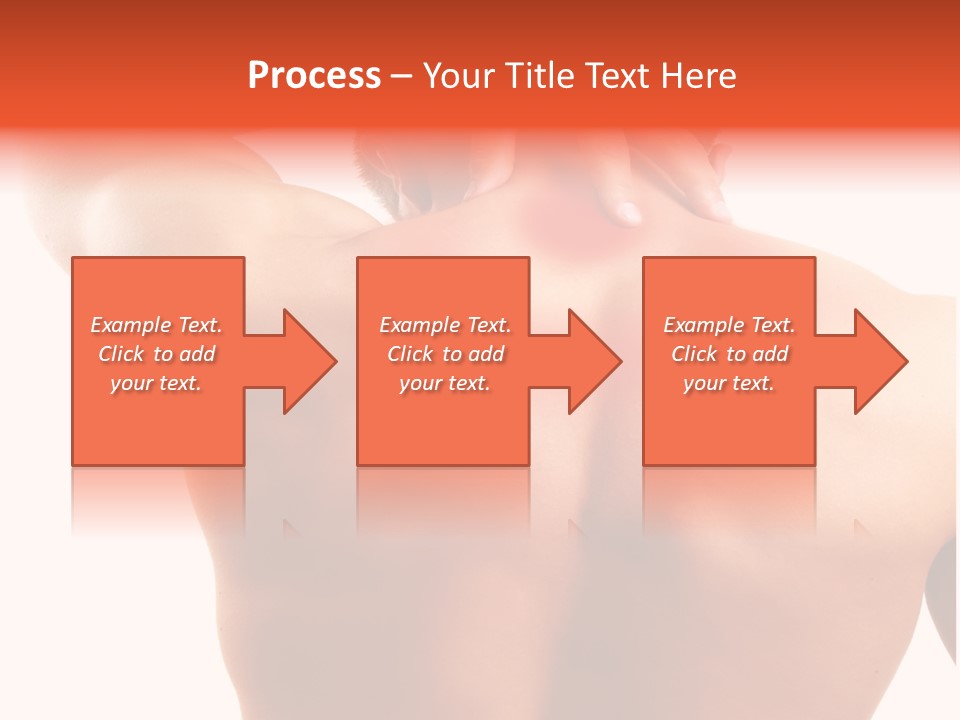 Process – Your Title Text Here

Example Text. Click to add your text.

Example Text. Click to add your text.

Example Text. Click to add your text.